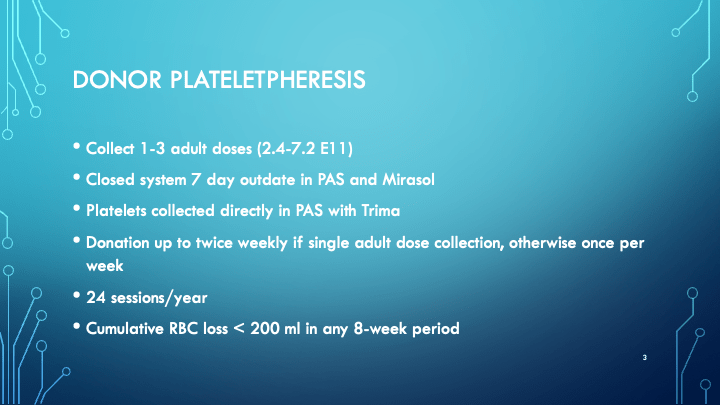 DONOR PLATELETPHERESIS

• Collect 1-3 adult doses (2.4-7.2 E11)

• Closed system 7 day outdate in PAS and Mirasol

• Platelets collected directly in PAS with Trima

• Donation up to twice weekly if single adult dose collection, otherwise once per week

• 24 sessions/year

• Cumulative RBC loss < 200 ml in any 8-week period

3